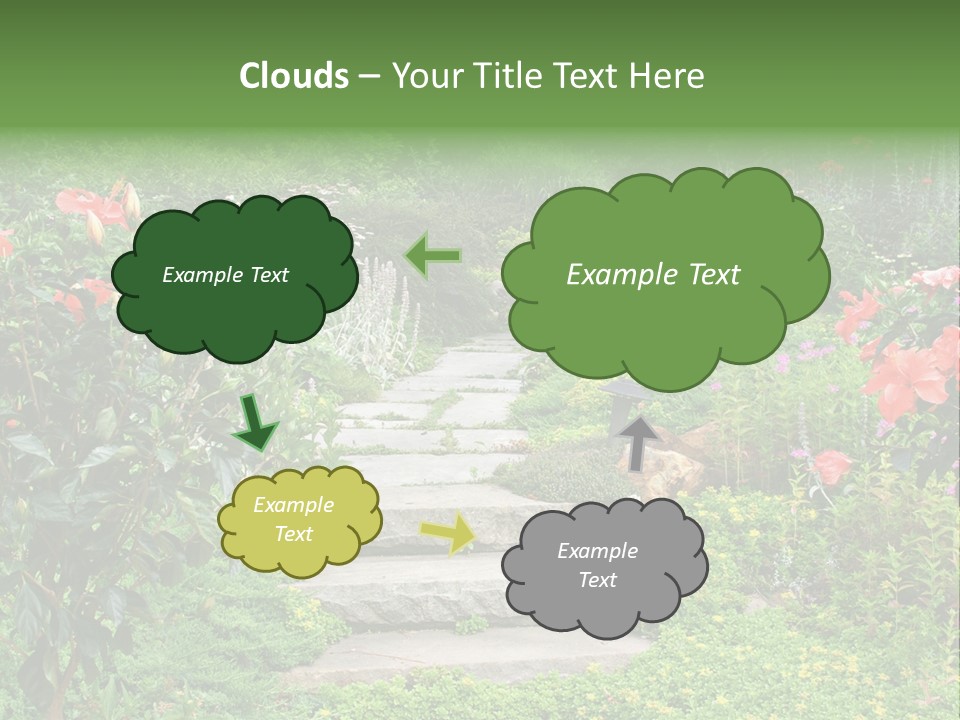 Clouds – Your Title Text Here

Example Text

Example Text

Example Text

Example Text